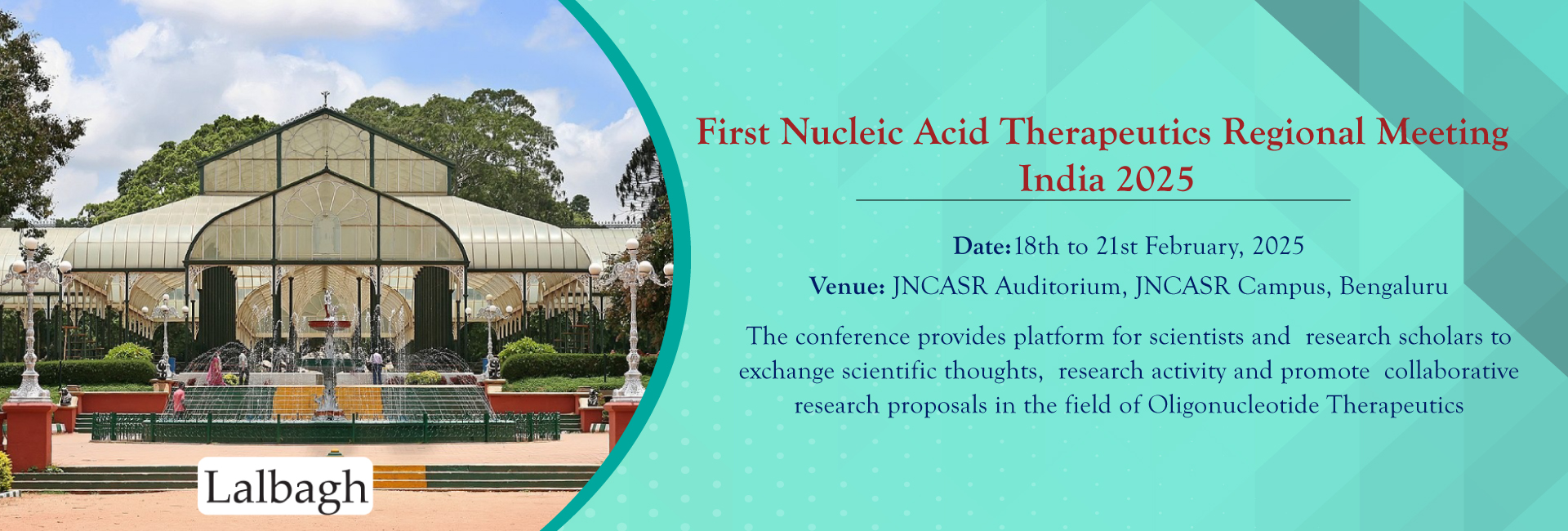 Lalbagh

First Nucleic Acid Therapeutics Regional Meeting India 2025

Date:18th to 21st February, 2025

Venue: JNCASR Auditorium, JNCASR Campus, Bengaluru

The conference provides platform for scientists and research scholars to exchange scientific thoughts, research activity and promote collaborative research proposals in the field of Oligonucleotide Therapeutics